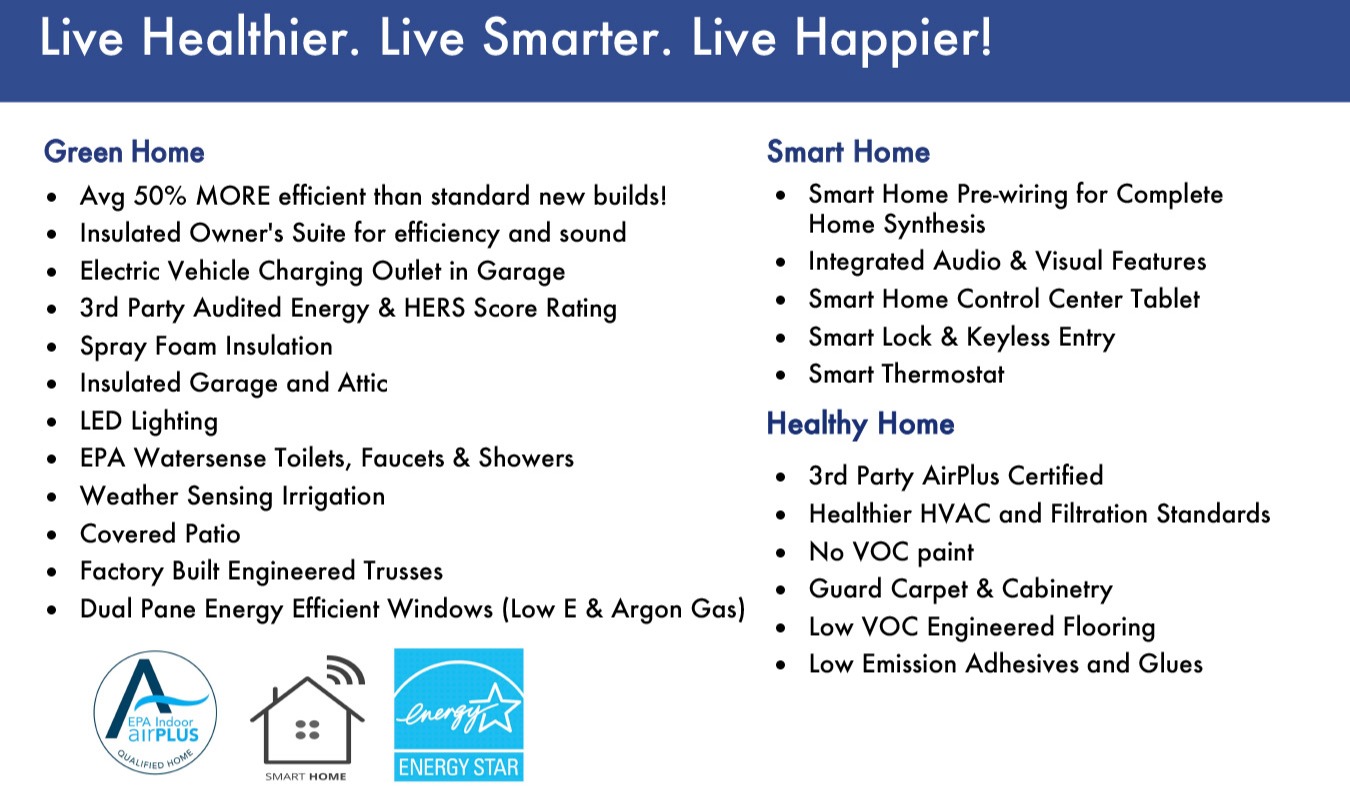 Live Healthier. Live Smarter. Live Happier!

Green Home
- Avg 50% MORE efficient than standard new builds!
- Insulated Owner's Suite for efficiency and sound
- Electric Vehicle Charging Outlet in Garage
- 3rd Party Audited Energy & HERS Score Rating
- Spray Foam Insulation
- Insulated Garage and Attic
- LED Lighting
- EPA Watersense Toilets, Faucets & Showers
- Weather Sensing Irrigation
- Covered Patio
- Factory Built Engineered Trusses
- Dual Pane Energy Efficient Windows (Low E & Argon Gas)

EPA Indoor airPLUS QUALIFIED HOME

SMART HOME

energy ENERGY STAR

Smart Home
- Smart Home Pre-wiring for Complete Home Synthesis
- Integrated Audio & Visual Features
- Smart Home Control Center Tablet
- Smart Lock & Keyless Entry
- Smart Thermostat

Healthy Home
- 3rd Party AirPlus Certified
- Healthier HVAC and Filtration Standards
- No VOC paint
- Guard Carpet & Cabinetry
- Low VOC Engineered Flooring
- Low Emission Adhesives and Glues